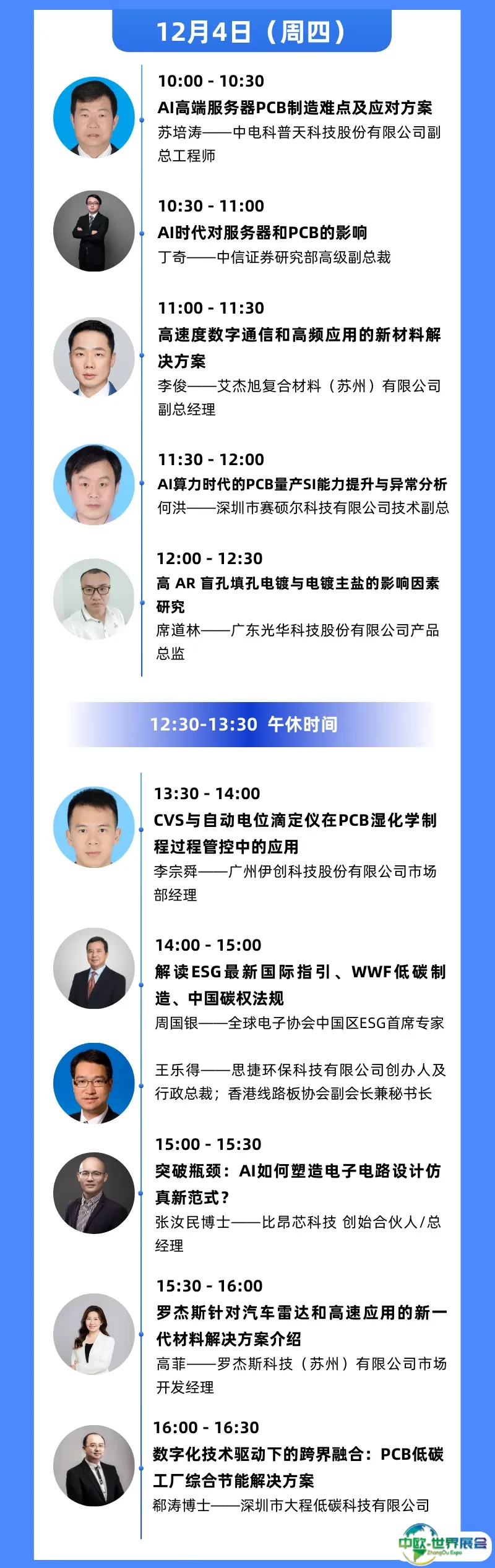 12月4日（周四）

10:00 - 10:30
AI高端服务器PCB制造难点及应对方案
苏培涛——中电科普天科技股份有限公司副总工程师

10:30 - 11:00
AI时代对服务器和PCB的影响
丁奇——中信证券研究部高级副总裁

11:00 - 11:30
高速度数字通信和高频应用的新材料解决方案
李俊——艾杰旭复合材料（苏州）有限公司副总经理

11:30 - 12:00
AI算力时代的PCB量产SI能力提升与异常分析
何洪——深圳市赛硕尔科技有限公司技术副总

12:00 - 12:30
高 AR 盲孔填孔电镀与电镀主盐的影响因素研究
席道林——广东光华科技股份有限公司产品总监

12:30-13:30 午休时间

13:30 - 14:00
CVS与自动电位滴定仪在PCB湿化学制程过程管控中的应用
李宗舜——广州伊创科技股份有限公司市场部经理

14:00 - 15:00
解读ESG最新国际指引、WWF低碳制造、中国碳权法规
周国银——全球电子协会中国区ESG首席专家

王乐得——思捷环保科技有限公司创办人及行政总裁；香港线路板协会副会长兼秘书长

15:00 - 15:30
突破瓶颈：AI如何塑造电子电路设计仿真新范式？
张汝民博士——比昂芯科技 创始合伙人/总经理

15:30 - 16:00
罗杰斯针对汽车雷达和高速应用的新一代材料解决方案介绍
高菲——罗杰斯科技（苏州）有限公司市场开发经理

16:00 - 16:30
数字化技术驱动下的跨界融合：PCB低碳工厂综合节能解决方案
郗涛博士——深圳市大程低碳科技有限公司

中欧·世界展会
ZhongOu Expo